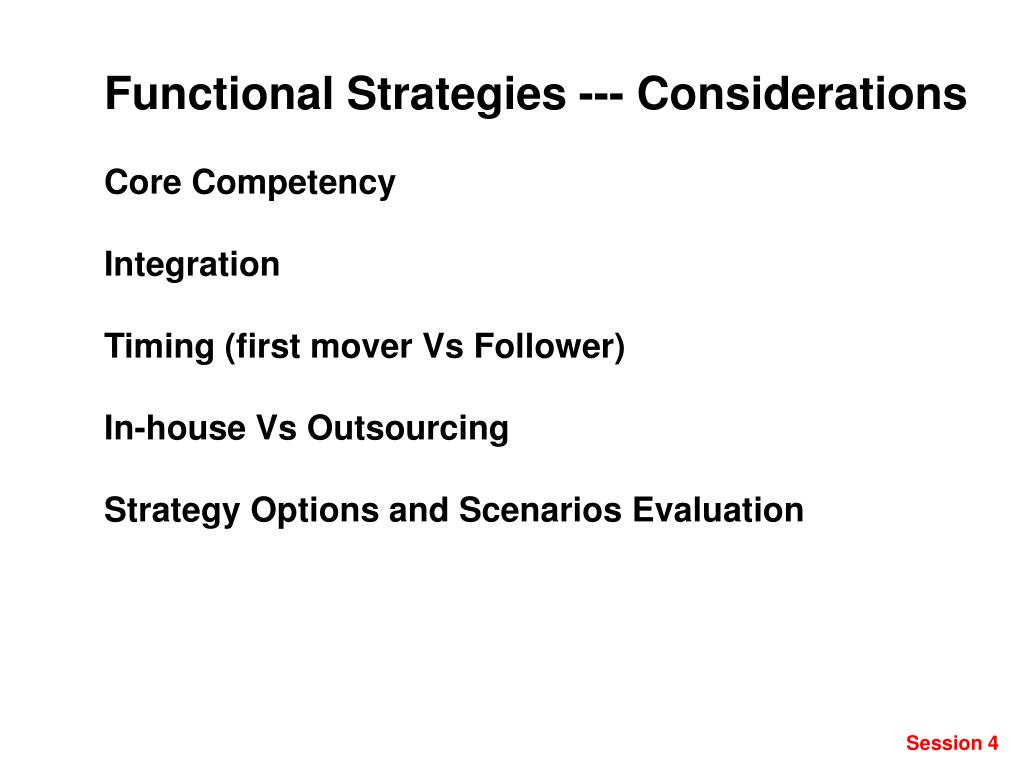 Functional Strategies --- Considerations

Core Competency

Integration

Timing (first mover Vs Follower)

In-house Vs Outsourcing

Strategy Options and Scenarios Evaluation

Session 4